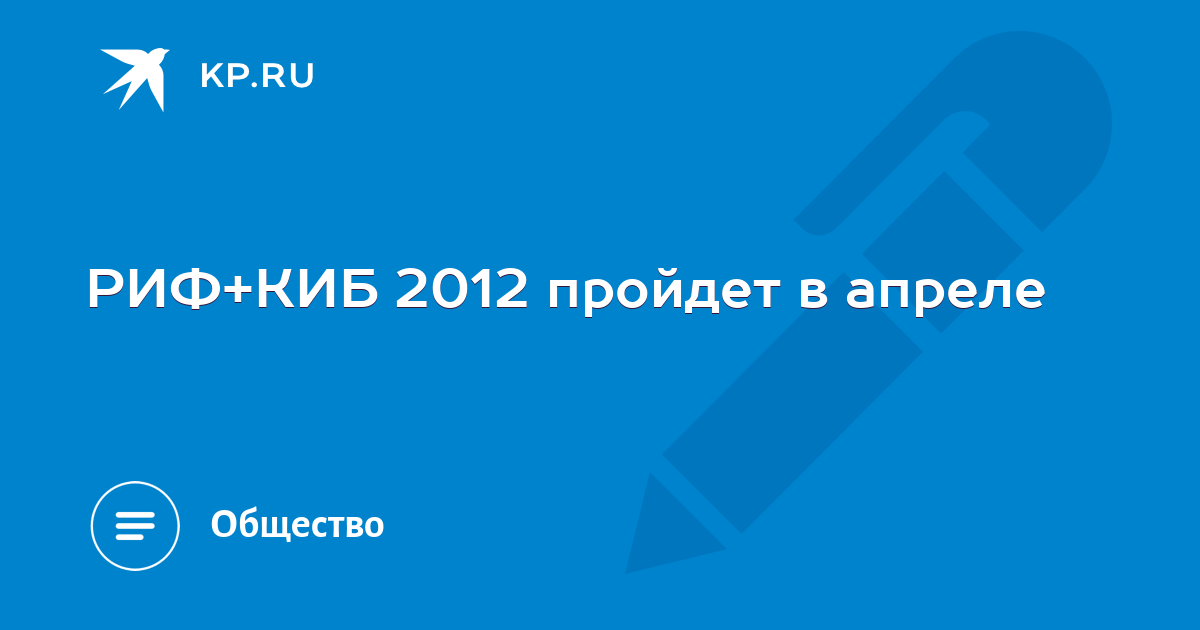 KP.RU

РИФ+КИБ 2012 пройдет в апреле

Общество